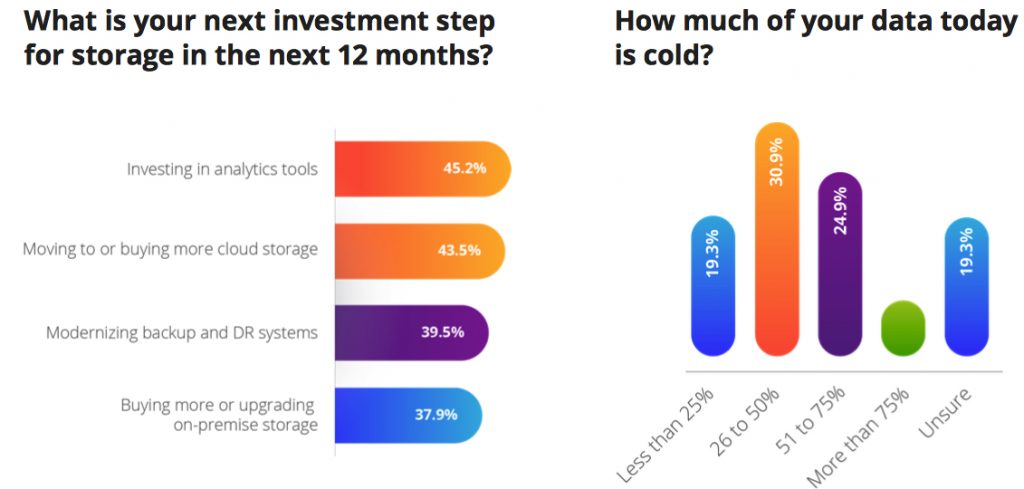 What is your next investment step for storage in the next 12 months?

Investing in analytics tools 45.2%

Moving to or buying more cloud storage 43.5%

Modernizing backup and DR systems 39.5%

Buying more or upgrading on-premise storage 37.9%

How much of your data today is cold?

19.3%
30.9%
24.9%
19.3%

Less than 25%
26 to 50%
51 to 75%
More than 75%
Unsure